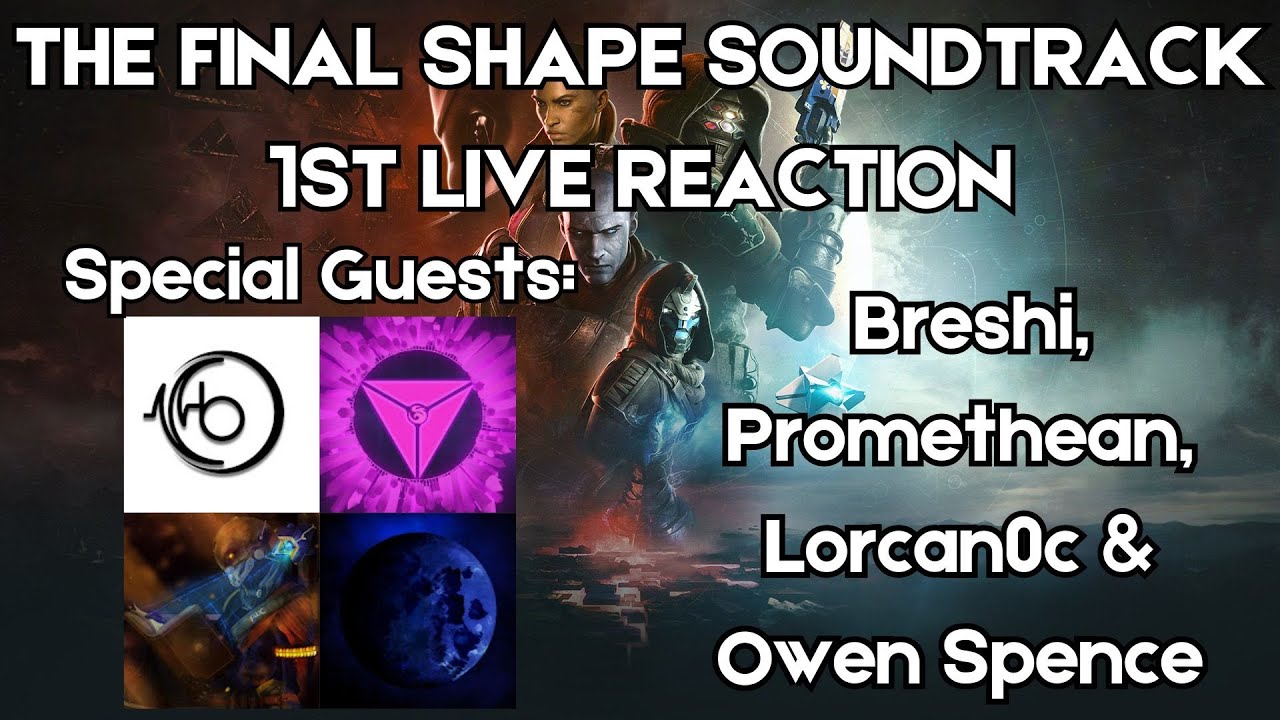 THE FINAL SHAPE SOUNDTRACK
1ST LIVE REACTION

Special Guests:

Breshi,
Promethean,
Lorcan0c &
Owen Spence